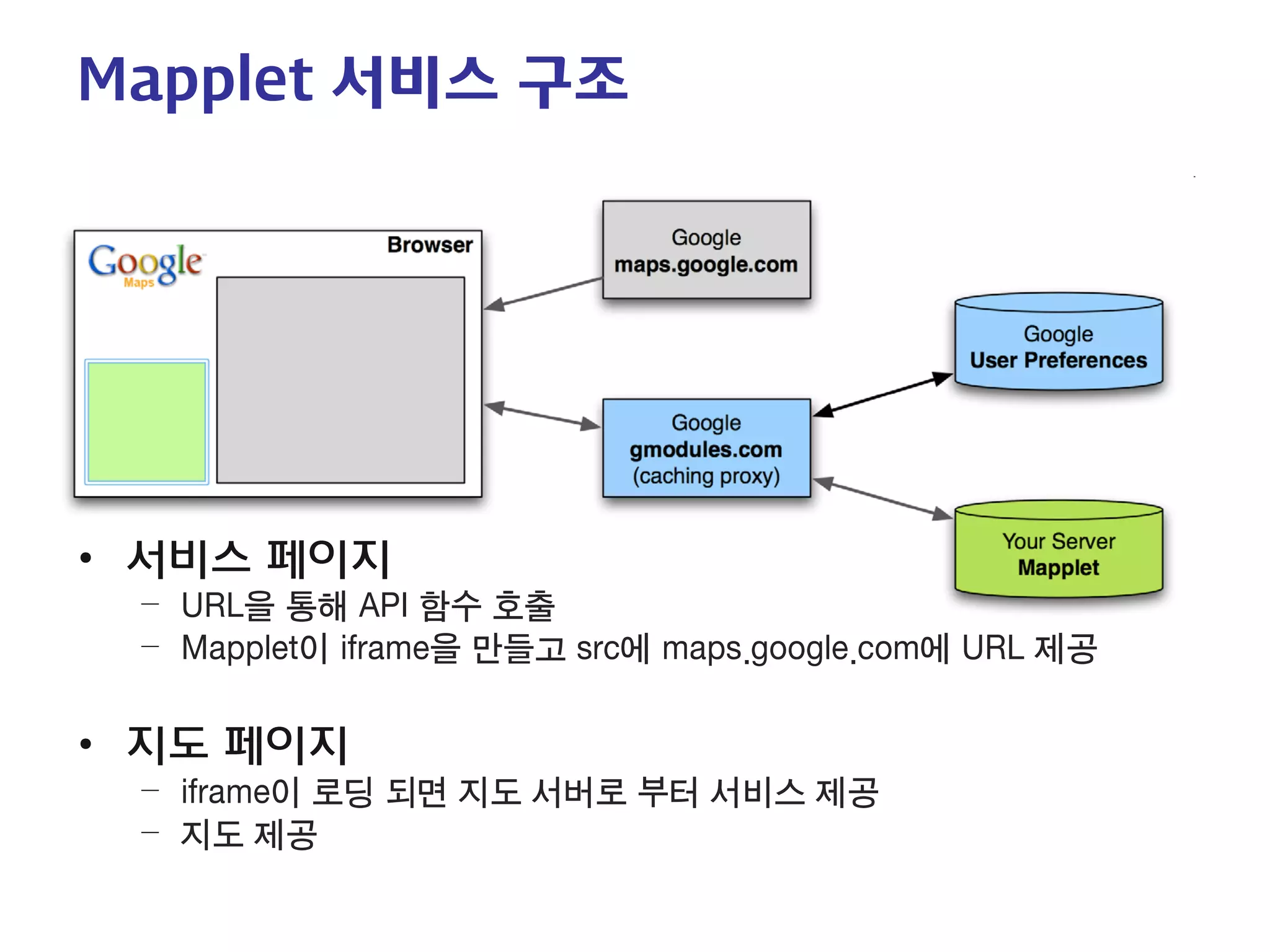 Mapplet 서비스 구조

Google Maps

Browser

Google
maps.google.com

Google
User Preferences

Google
gmodules.com
(caching proxy)

Your Server
Mapplet

• 서비스 페이지
– URL을 통해 API 함수 호출
– Mapplet이 iframe을 만들고 src에 maps.google.com에 URL 제공

• 지도 페이지
– iframe이 로딩 되면 지도 서버로 부터 서비스 제공
– 지도 제공